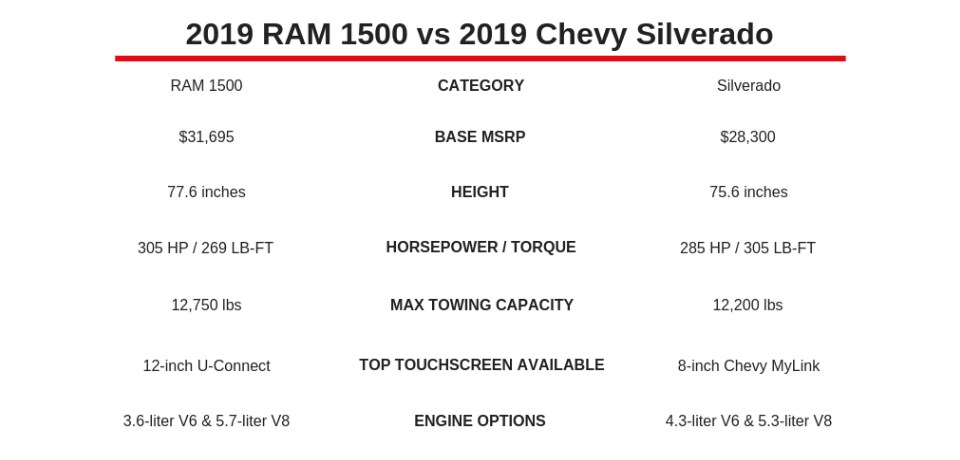 2019 RAM 1500 vs 2019 Chevy Silverado

| RAM 1500 | CATEGORY | Silverado |
|---|---|---|
| $31,695 | BASE MSRP | $28,300 |
| 77.6 inches | HEIGHT | 75.6 inches |
| 305 HP / 269 LB-FT | HORSEPOWER / TORQUE | 285 HP / 305 LB-FT |
| 12,750 lbs | MAX TOWING CAPACITY | 12,200 lbs |
| 12-inch U-Connect | TOP TOUCHSCREEN AVAILABLE | 8-inch Chevy MyLink |
| 3.6-liter V6 & 5.7-liter V8 | ENGINE OPTIONS | 4.3-liter V6 & 5.3-liter V8 |